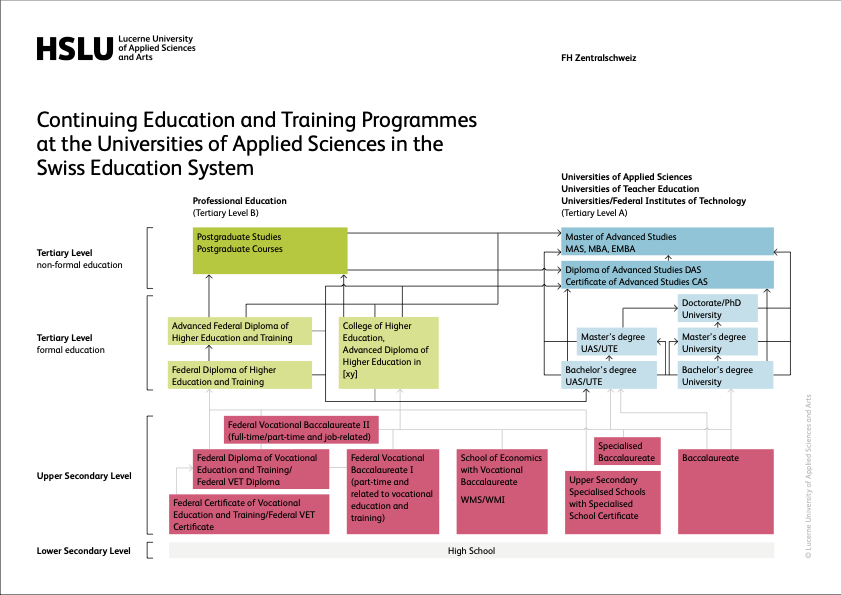 HSLU Lucerne University of Applied Sciences and Arts

FH Zentralschweiz

Continuing Education and Training Programmes at the Universities of Applied Sciences in the Swiss Education System

Professional Education
(Tertiary Level B)

Universities of Applied Sciences
Universities of Teacher Education
Universities/Federal Institutes of Technology
(Tertiary Level A)

Tertiary Level
non-formal education

Postgraduate Studies
Postgraduate Courses

Master of Advanced Studies
MAS, MBA, EMBA

Diploma of Advanced Studies DAS
Certificate of Advanced Studies CAS

Tertiary Level
formal education

Advanced Federal Diploma of Higher Education and Training

Federal Diploma of Higher Education and Training

College of Higher Education, Advanced Diploma of Higher Education in [xy]

Doctorate/PhD University

Master's degree UAS/UTE

Master's degree University

Bachelor's degree UAS/UTE

Bachelor's degree University

Upper Secondary Level

Federal Vocational Baccalaureate II (full-time/part-time and job-related)

Federal Diploma of Vocational Education and Training/ Federal VET Diploma

Federal Certificate of Vocational Education and Training/Federal VET Certificate

Federal Vocational Baccalaureate I (part-time and related to vocational education and training)

School of Economics with Vocational Baccalaureate
WMS/WMI

Specialised Baccalaureate

Upper Secondary Specialised Schools with Specialised School Certificate

Baccalaureate

Lower Secondary Level

High School

© Lucerne University of Applied Sciences and Arts